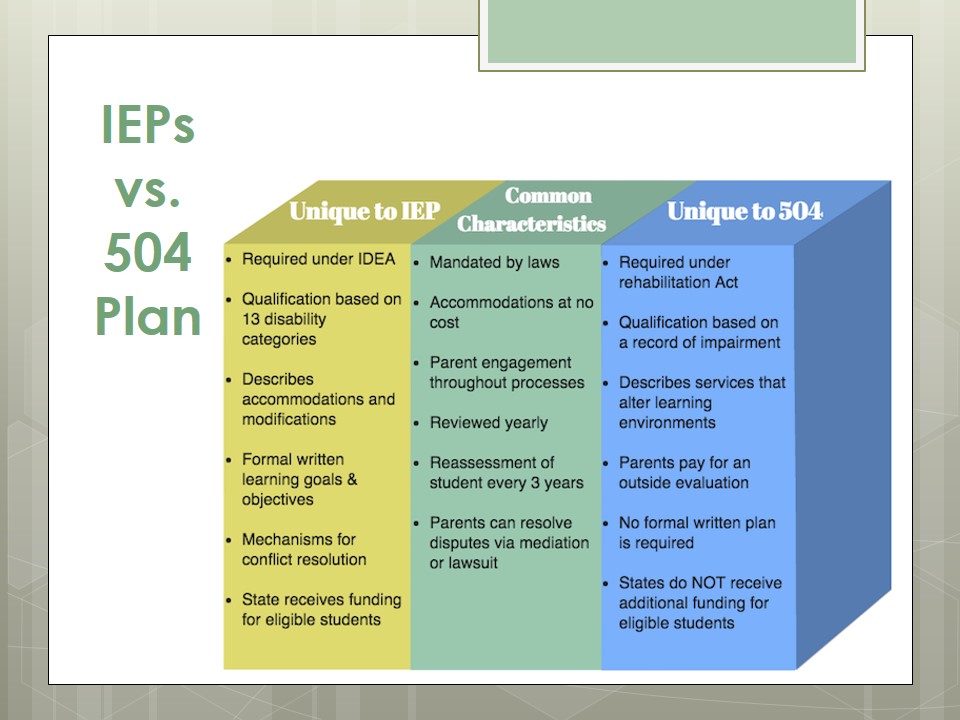 IEPs vs. 504 Plan

Unique to IEP

- Required under IDEA
- Qualification based on 13 disability categories
- Describes accommodations and modifications
- Formal written learning goals & objectives
- Mechanisms for conflict resolution
- State receives funding for eligible students

Common Characteristics

- Mandated by laws
- Accommodations at no cost
- Parent engagement throughout processes
- Reviewed yearly
- Reassessment of student every 3 years
- Parents can resolve disputes via mediation or lawsuit

Unique to 504

- Required under rehabilitation Act
- Qualification based on a record of impairment
- Describes services that alter learning environments
- Parents pay for an outside evaluation
- No formal written plan is required
- States do NOT receive additional funding for eligible students